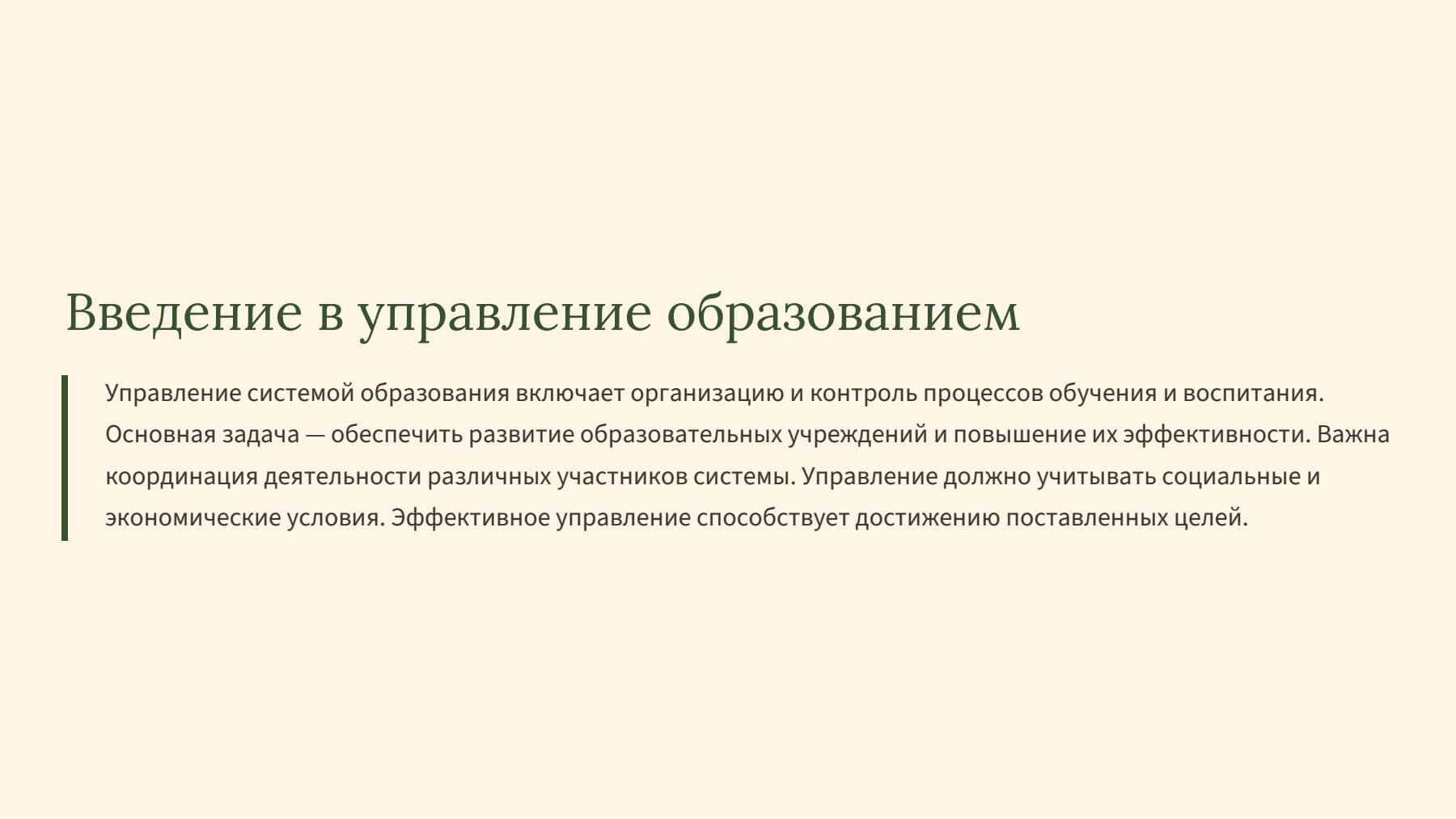 Введение в управление образованием

Управление системой образования включает организацию и контроль процессов обучения и воспитания. Основная задача — обеспечить развитие образовательных учреждений и повышение их эффективности. Важна координация деятельности различных участников системы. Управление должно учитывать социальные и экономические условия. Эффективное управление способствует достижению поставленных целей.